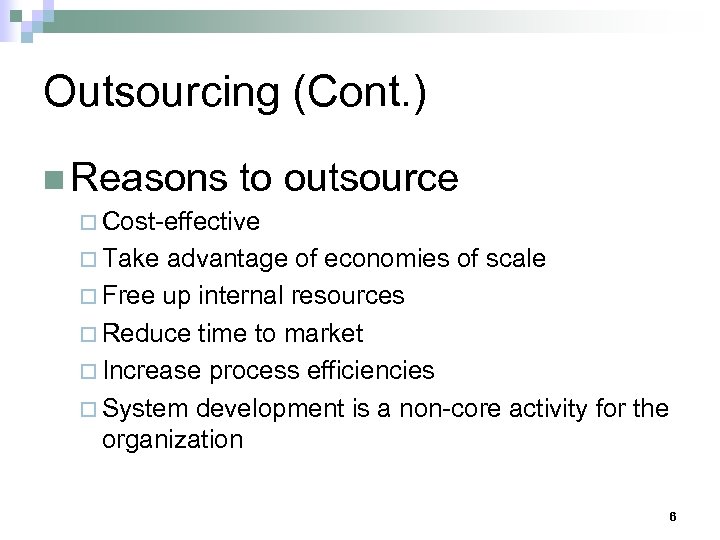 Outsourcing (Cont.)

Reasons to outsource

Cost-effective

Take advantage of economies of scale

Free up internal resources

Reduce time to market

Increase process efficiencies

System development is a non-core activity for the organization

6